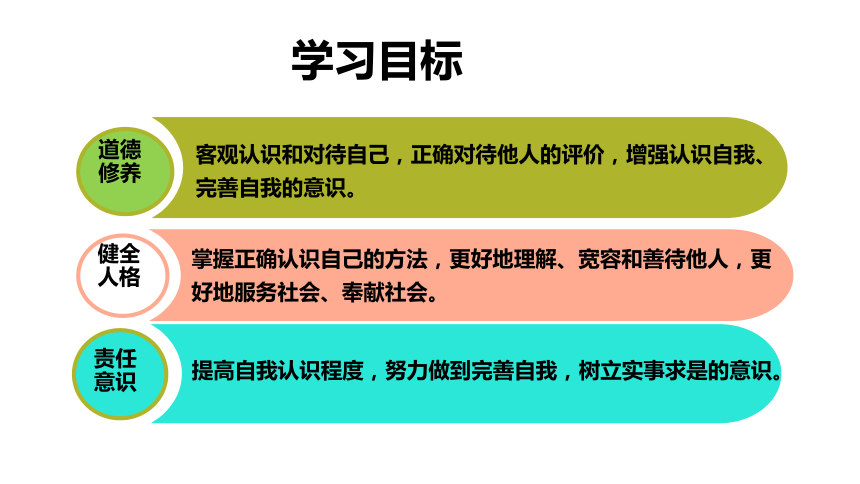 学习目标

道德修养

客观认识和对待自己，正确对待他人的评价，增强认识自我、完善自我的意识。

健全人格

掌握正确认识自己的方法，更好地理解、宽容和善待他人，更好地服务社会、奉献社会。

责任意识

提高自我认识程度，努力做到完善自我，树立实事求是的意识。